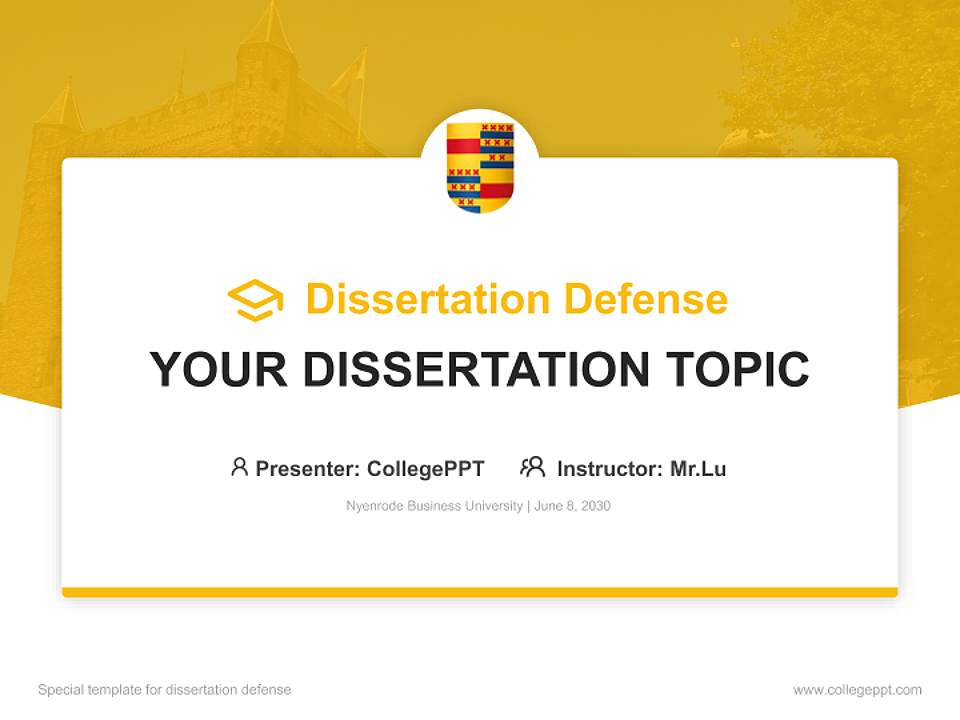 Dissertation Defense

YOUR DISSERTATION TOPIC

Presenter: CollegePPT Instructor: Mr.Lu

Nyenrode Business University | June 8, 2030

Special template for dissertation defense

www.collegeppt.com